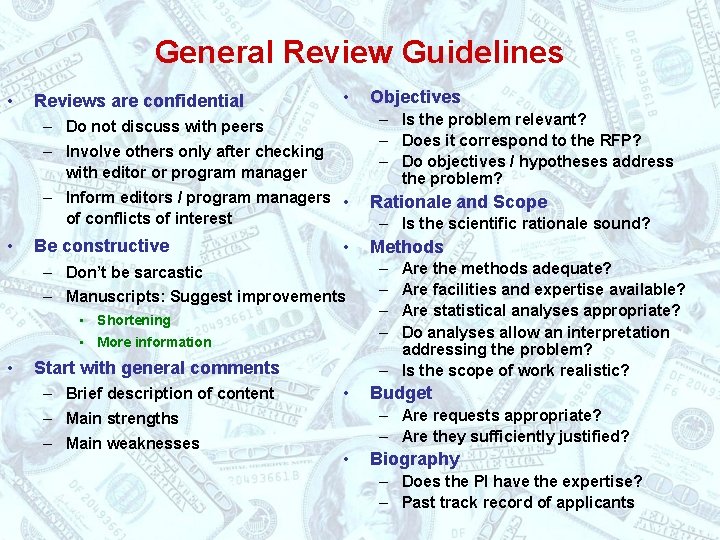 General Review Guidelines

• Reviews are confidential
– Do not discuss with peers
– Involve others only after checking with editor or program manager
– Inform editors / program managers of conflicts of interest

• Be constructive
– Don't be sarcastic
– Manuscripts: Suggest improvements
▪ Shortening
▪ More information

• Start with general comments
– Brief description of content
– Main strengths
– Main weaknesses

• Objectives
– Is the problem relevant?
– Does it correspond to the RFP?
– Do objectives / hypotheses address the problem?

• Rationale and Scope
– Is the scientific rationale sound?

• Methods
– Are the methods adequate?
– Are facilities and expertise available?
– Are statistical analyses appropriate?
– Do analyses allow an interpretation addressing the problem?
– Is the scope of work realistic?

• Budget
– Are requests appropriate?
– Are they sufficiently justified?

• Biography
– Does the PI have the expertise?
– Past track record of applicants